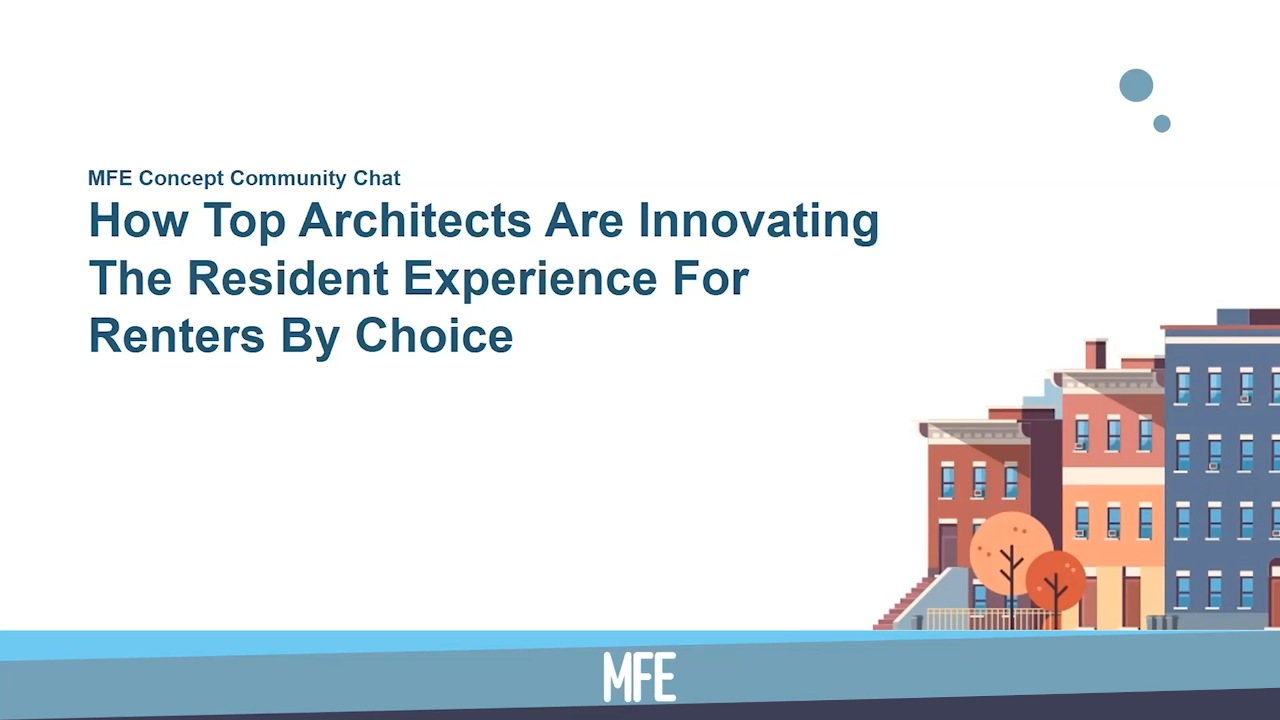 MFE Concept Community Chat

How Top Architects Are Innovating The Resident Experience For Renters By Choice

MFE